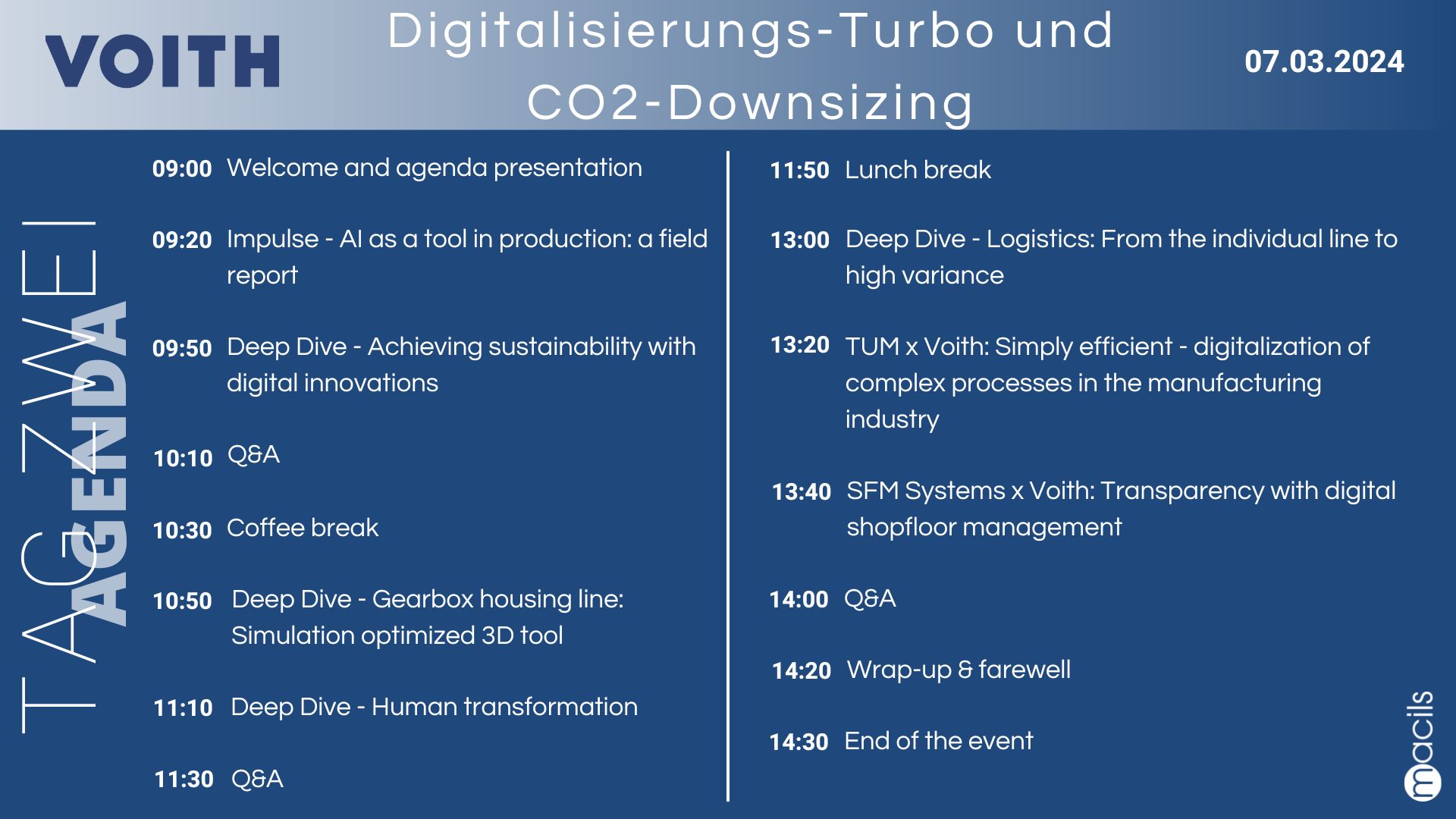 VOITH

Digitalisierungs-Turbo und CO2-Downsizing

07.03.2024

TAG ZWEI

AGENDA

09:00 Welcome and agenda presentation

09:20 Impulse - AI as a tool in production: a field report

09:50 Deep Dive - Achieving sustainability with digital innovations

10:10 Q&A

10:30 Coffee break

10:50 Deep Dive - Gearbox housing line: Simulation optimized 3D tool

11:10 Deep Dive - Human transformation

11:30 Q&A

11:50 Lunch break

13:00 Deep Dive - Logistics: From the individual line to high variance

13:20 TUM x Voith: Simply efficient - digitalization of complex processes in the manufacturing industry

13:40 SFM Systems x Voith: Transparency with digital shopfloor management

14:00 Q&A

14:20 Wrap-up & farewell

14:30 End of the event

macils